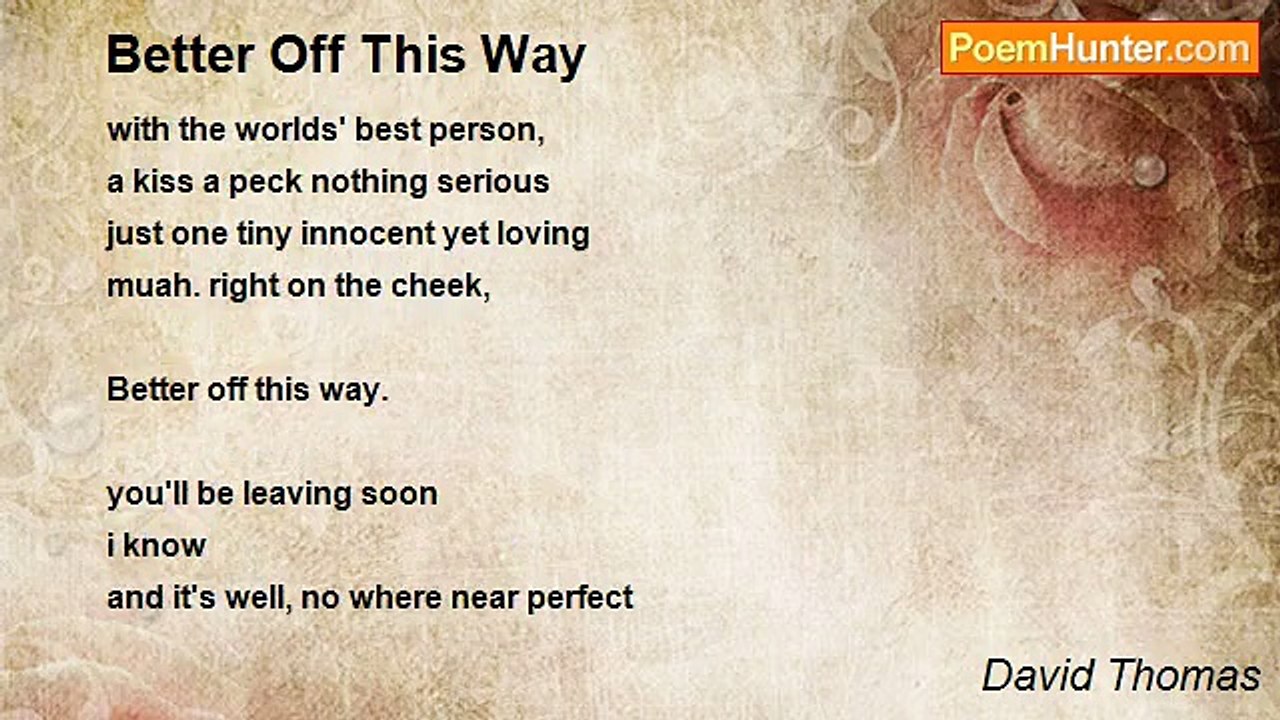 Better Off This Way

PoemHunter.com

with the worlds' best person,
a kiss a peck nothing serious
just one tiny innocent yet loving
muah. right on the cheek,

Better off this way.

you'll be leaving soon
i know
and it's well, no where near perfect

David Thomas